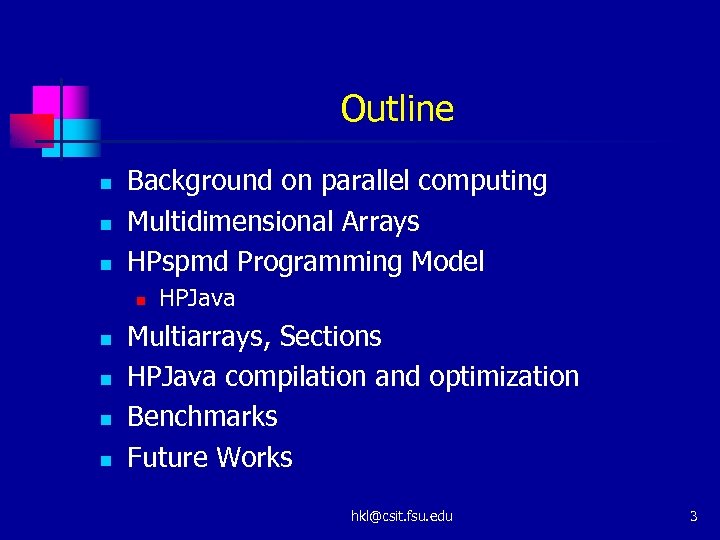 Outline

- Background on parallel computing
- Multidimensional Arrays
- HPspmd Programming Model
  - HPJava
- Multiarrays, Sections
- HPJava compilation and optimization
- Benchmarks
- Future Works

hkl@csit.fsu.edu

3